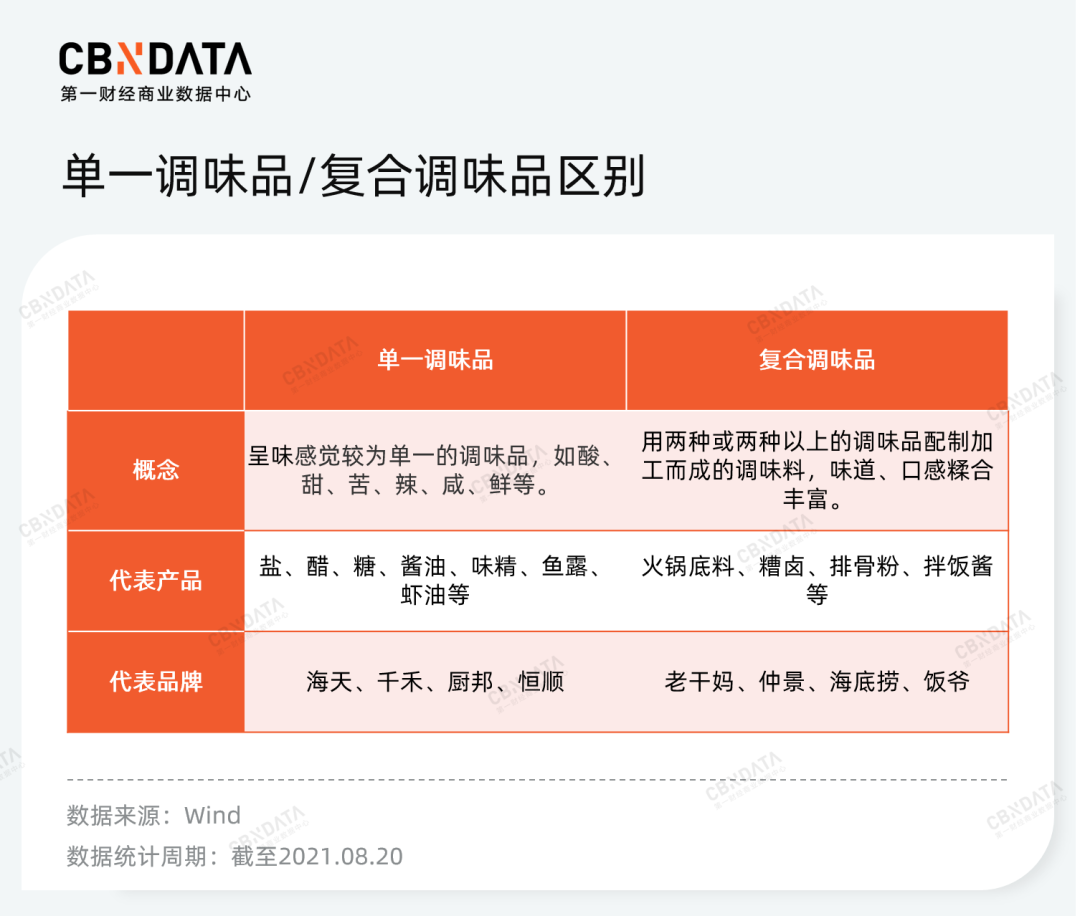 CBNDATA
第一财经商业数据中心

单一调味品/复合调味品区别

| | 单一调味品 | 复合调味品 |
|---|---|---|
| 概念 | 呈味感觉较为单一的调味品，如酸、甜、苦、辣、咸、鲜等。 | 用两种或两种以上的调味品配制加工而成的调味料，味道、口感糅合丰富。 |
| 代表产品 | 盐、醋、糖、酱油、味精、鱼露、虾油等 | 火锅底料、糟卤、排骨粉、拌饭酱等 |
| 代表品牌 | 海天、千禾、厨邦、恒顺 | 老干妈、仲景、海底捞、饭爷 |

数据来源：Wind
数据统计周期：截至2021.08.20